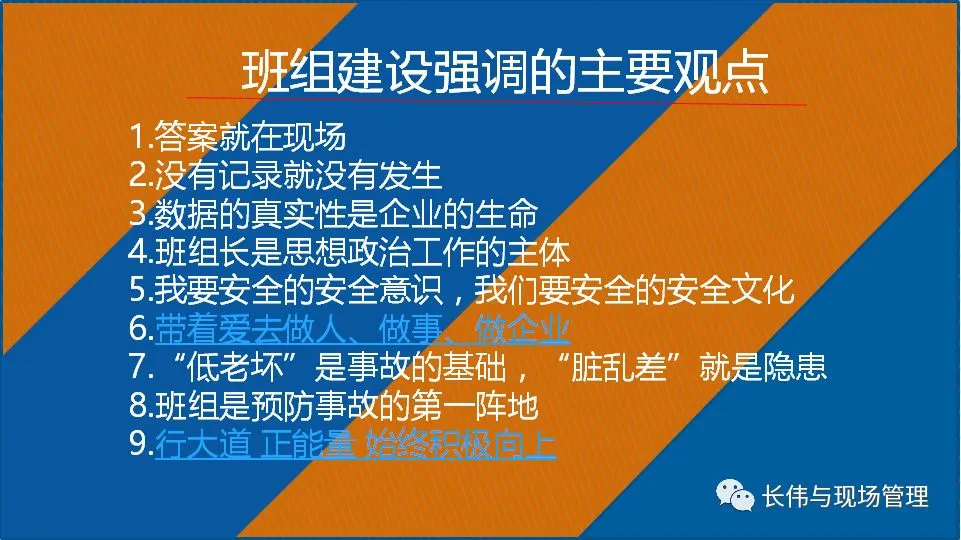 班组建设强调的主要观点

1.答案就在现场
2.没有记录就没有发生
3.数据的真实性是企业的生命
4.班组长是思想政治工作的主体
5.我要安全的安全意识，我们要安全的安全文化
6.带着爱去做人、做事、做企业
7.“低老坏”是事故的基础，“脏乱差”就是隐患
8.班组是预防事故的第一阵地
9.行大道 正能量 始终积极向上

长伟与现场管理